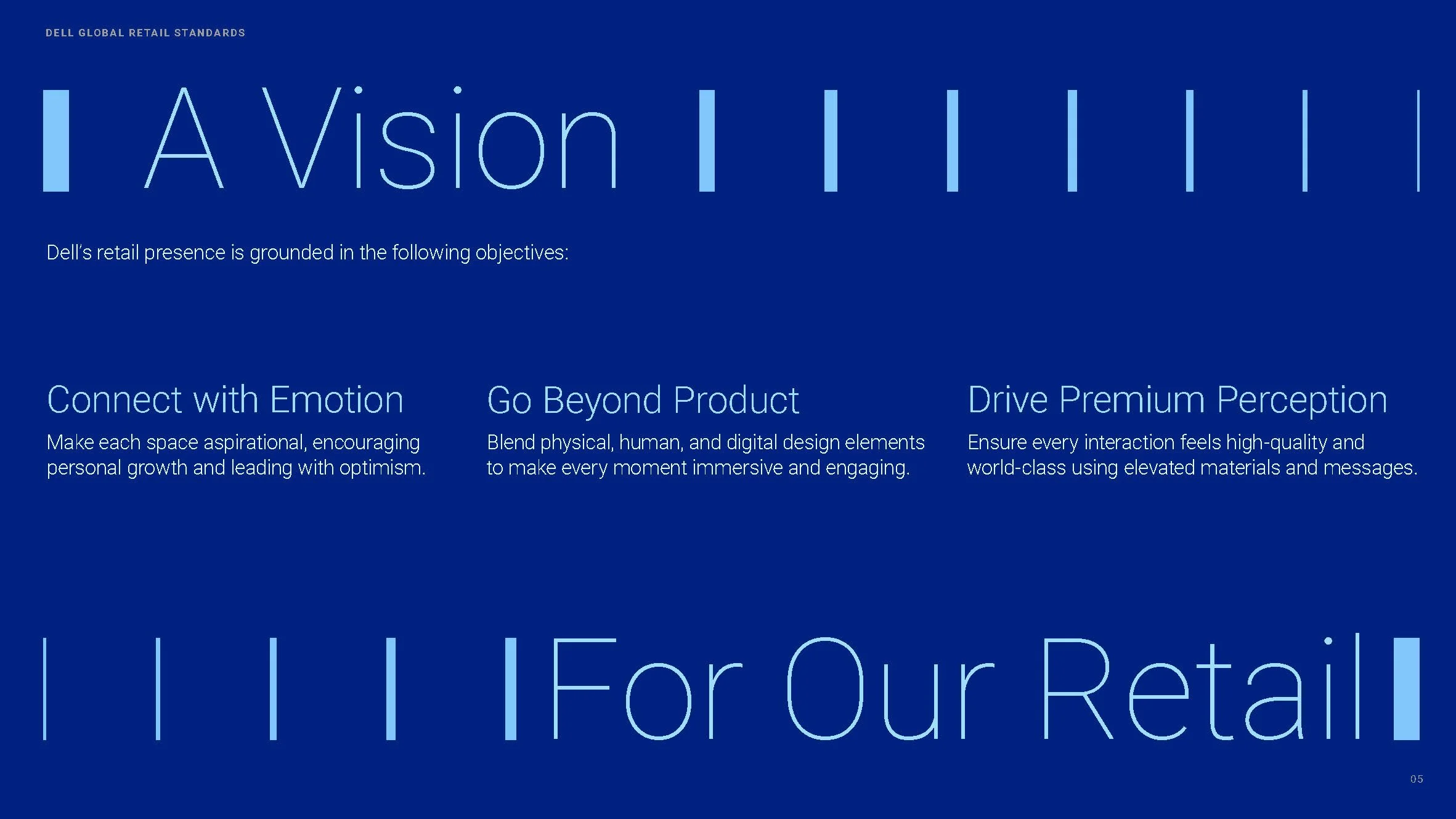 DELL GLOBAL RETAIL STANDARDS

A Vision

Dell's retail presence is grounded in the following objectives:

Connect with Emotion

Make each space aspirational, encouraging personal growth and leading with optimism.

Go Beyond Product

Blend physical, human, and digital design elements to make every moment immersive and engaging.

Drive Premium Perception

Ensure every interaction feels high-quality and world-class using elevated materials and messages.

For Our Retail

05